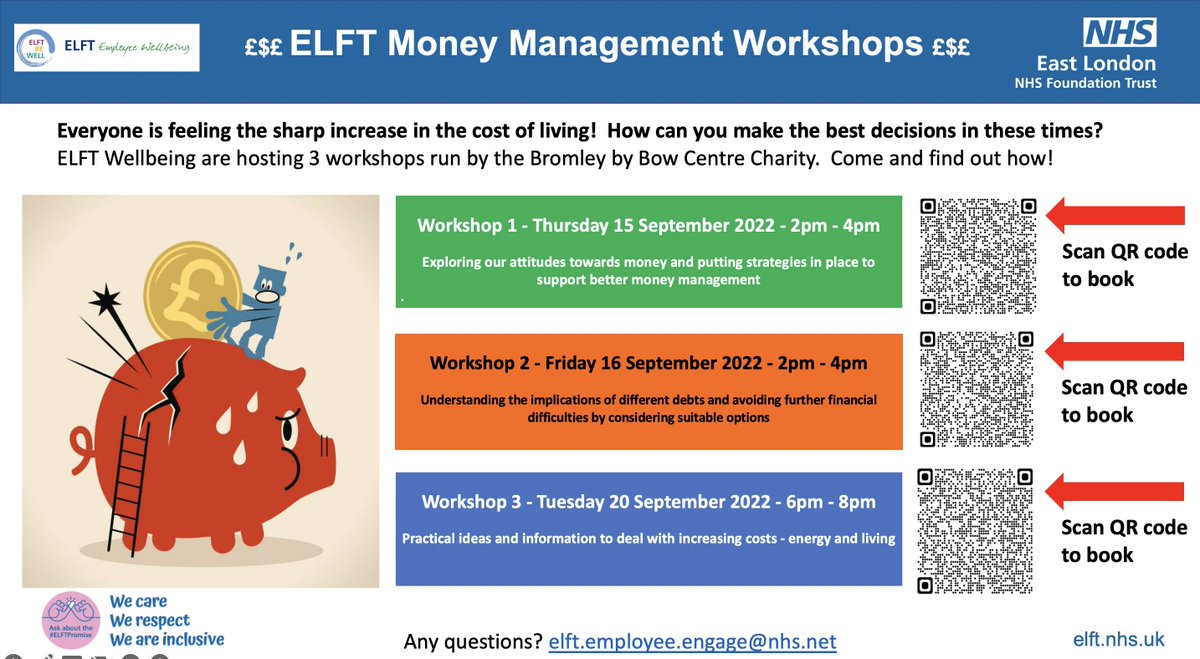 ELFT BE WELL ELFT Employee Wellbeing

£$£ ELFT Money Management Workshops £$£

NHS
East London
NHS Foundation Trust

Everyone is feeling the sharp increase in the cost of living! How can you make the best decisions in these times?
ELFT Wellbeing are hosting 3 workshops run by the Bromley by Bow Centre Charity. Come and find out how!

£

Workshop 1 - Thursday 15 September 2022 - 2pm - 4pm

Exploring our attitudes towards money and putting strategies in place to support better money management

Scan QR code to book

Workshop 2 - Friday 16 September 2022 - 2pm - 4pm

Understanding the implications of different debts and avoiding further financial difficulties by considering suitable options

Scan QR code to book

Workshop 3 - Tuesday 20 September 2022 - 6pm - 8pm

Practical ideas and information to deal with increasing costs - energy and living

Scan QR code to book

Ask about the #ELFTPromise

We care
We respect
We are inclusive

Any questions? elft.employee.engage@nhs.net

elft.nhs.uk